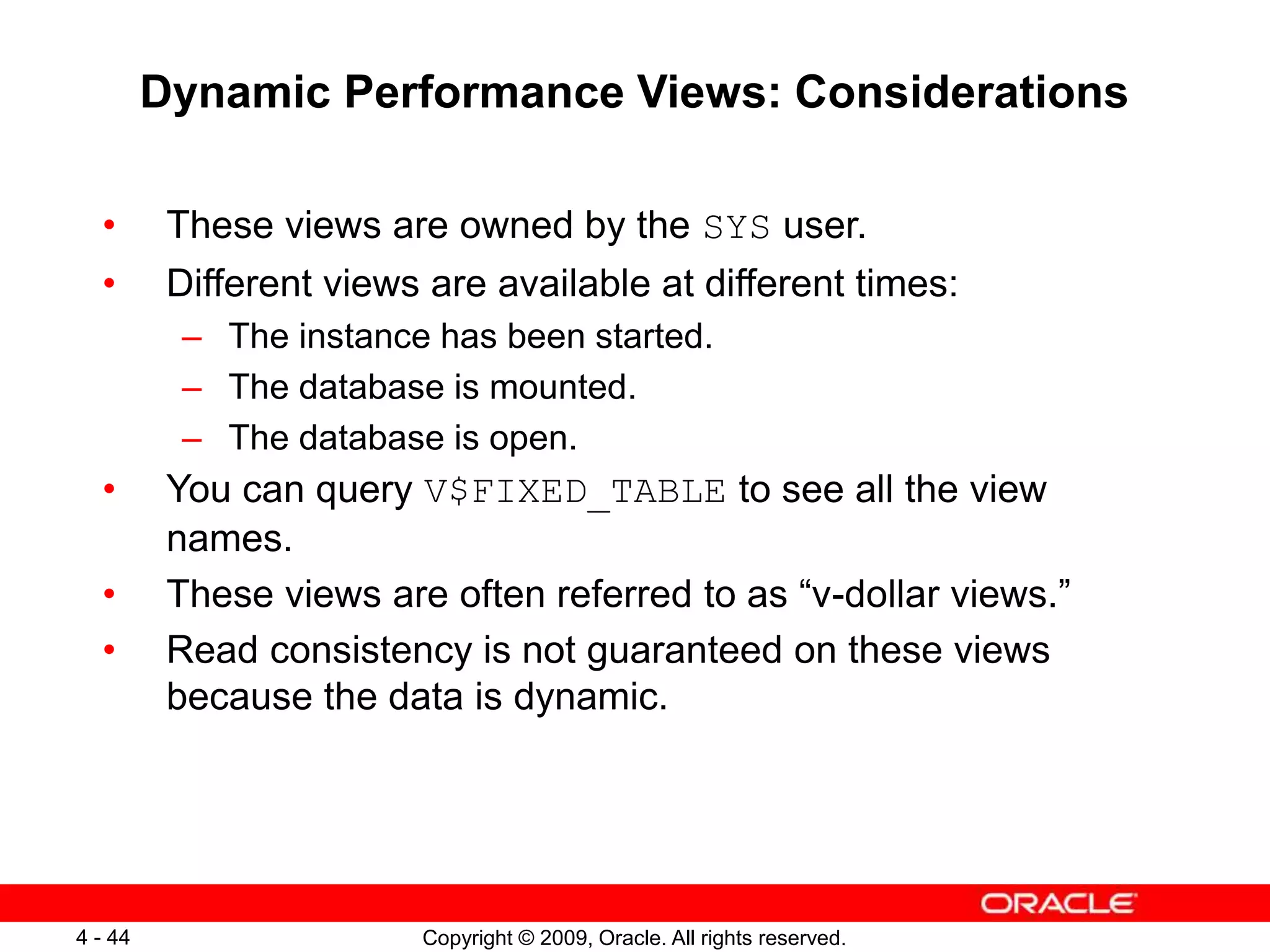 Dynamic Performance Views: Considerations

• These views are owned by the SYS user.
• Different views are available at different times:
  – The instance has been started.
  – The database is mounted.
  – The database is open.
• You can query V$FIXED_TABLE to see all the view names.
• These views are often referred to as “v-dollar views.”
• Read consistency is not guaranteed on these views because the data is dynamic.

ORACLE

4 - 44

Copyright © 2009, Oracle. All rights reserved.